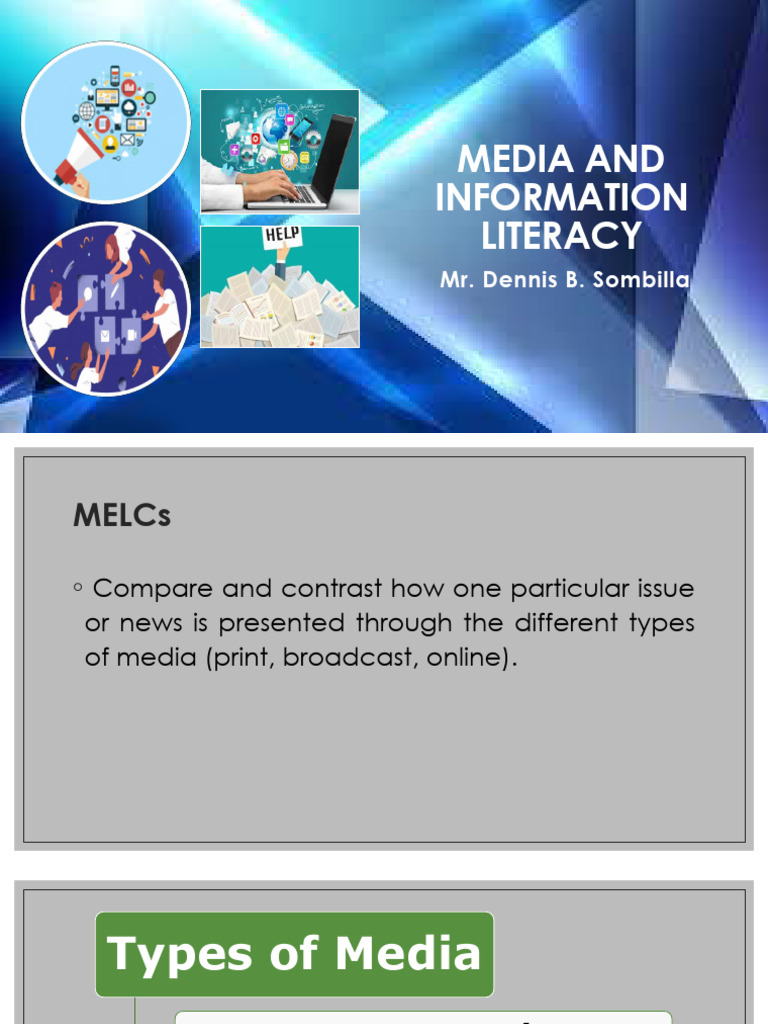 HELP

MEDIA AND INFORMATION LITERACY

Mr. Dennis B. Sombilla

MELCs

◦ Compare and contrast how one particular issue or news is presented through the different types of media (print, broadcast, online).

Types of Media